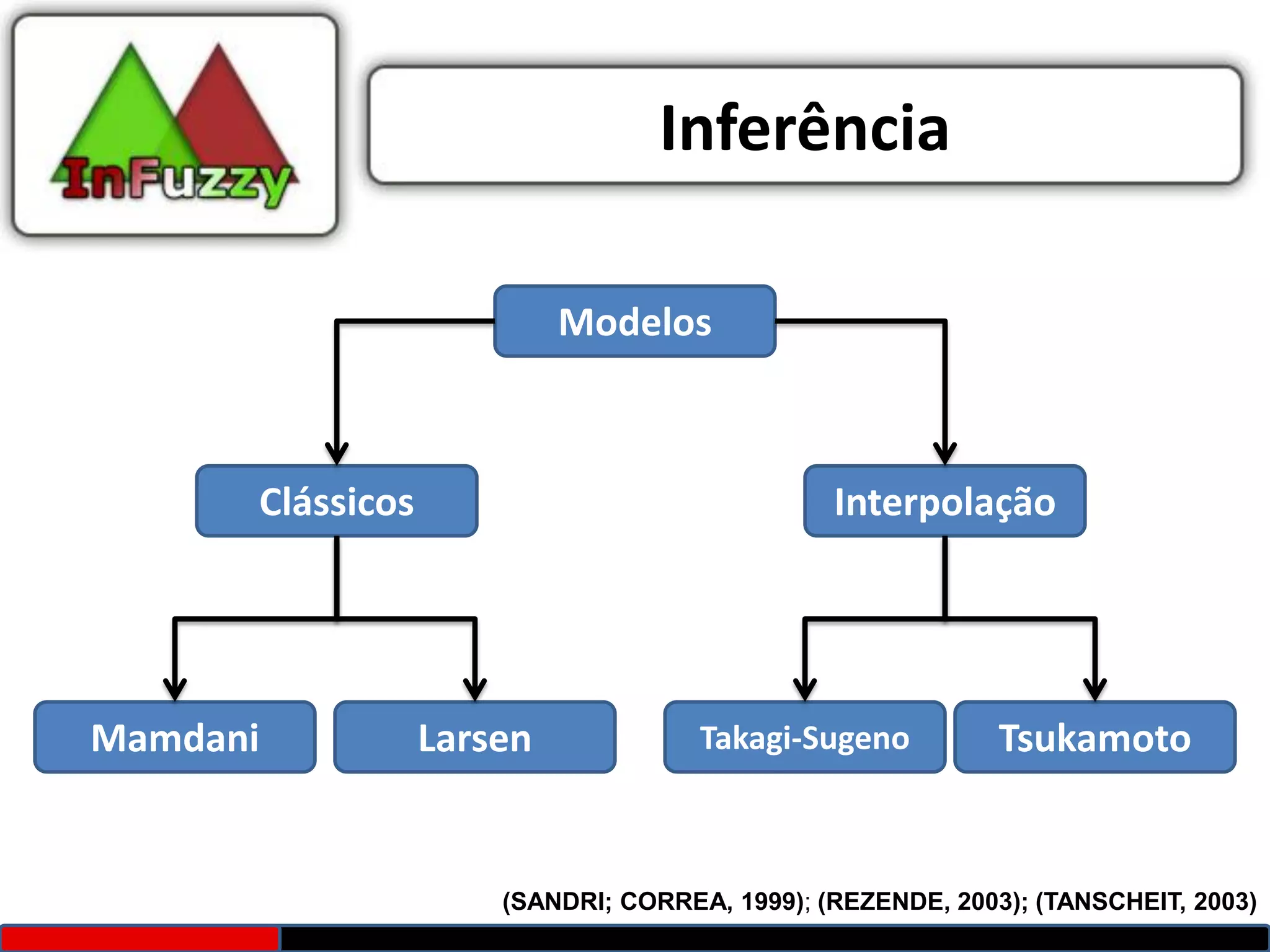 InFuzzy

Inferência

Modelos

Clássicos

Interpolação

Mamdani

Larsen

Takagi-Sugeno

Tsukamoto

(SANDRI; CORREA, 1999); (REZENDE, 2003); (TANSCHEIT, 2003)